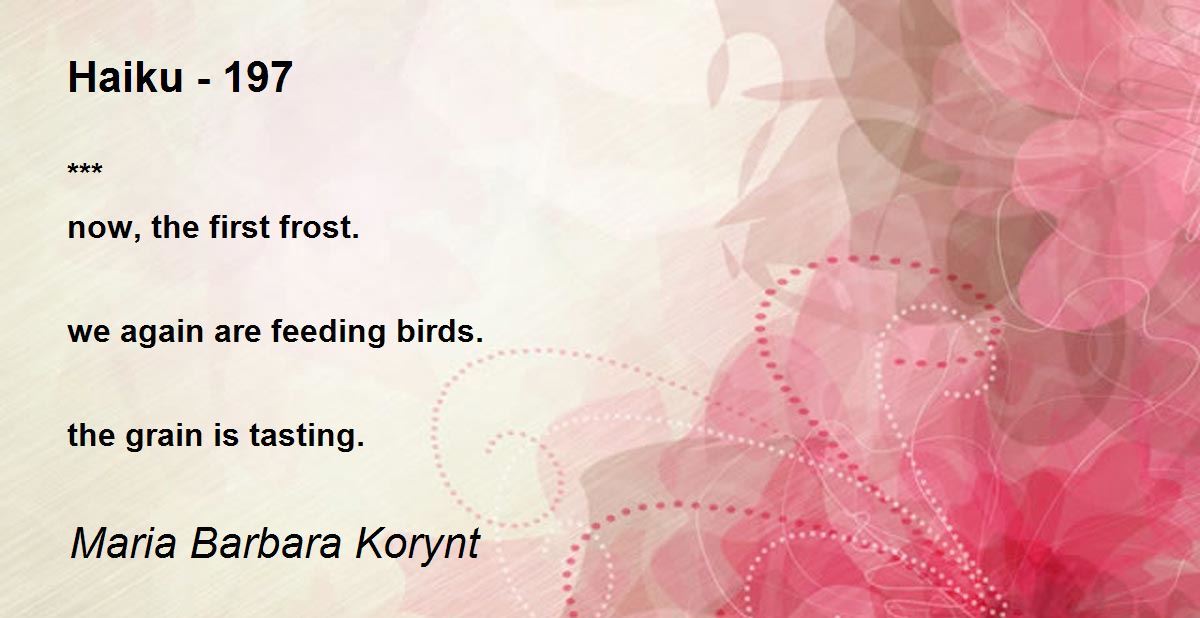 Haiku - 197

***

now, the first frost.

we again are feeding birds.

the grain is tasting.

Maria Barbara Korynt